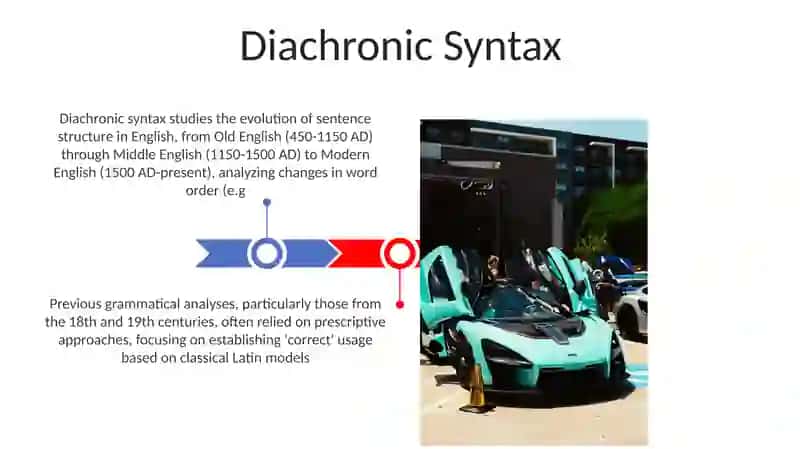 Diachronic Syntax

Diachronic syntax studies the evolution of sentence structure in English, from Old English (450-1150 AD) through Middle English (1150-1500 AD) to Modern English (1500 AD-present), analyzing changes in word order (e.g

Previous grammatical analyses, particularly those from the 18th and 19th centuries, often relied on prescriptive approaches, focusing on establishing 'correct' usage based on classical Latin models